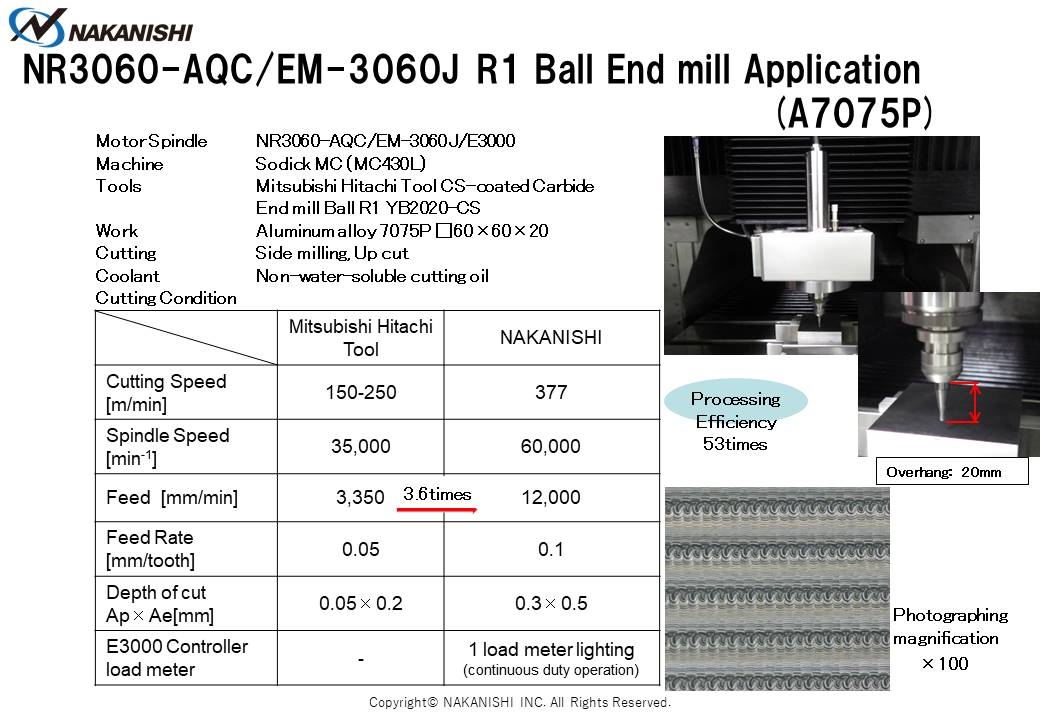 NAKANISHI

NR3060-AQC/EM-3060J R1 Ball End mill Application (A7075P)

Motor Spindle NR3060-AQC/EM-3060J/E3000
Machine Sodick MC (MC430L)
Tools Mitsubishi Hitachi Tool CS-coated Carbide End mill Ball R1 YB2020-CS
Work Aluminum alloy 7075P □60×60×20
Cutting Side milling, Up cut
Coolant Non-water-soluble cutting oil
Cutting Condition

| | Mitsubishi Hitachi Tool | NAKANISHI |
|---|---|---|
| Cutting Speed [m/min] | 150-250 | 377 |
| Spindle Speed [min$^{-1}$] | 35,000 | 60,000 |
| Feed [mm/min] | 3,350 3.6times | 12,000 |
| Feed Rate [mm/tooth] | 0.05 | 0.1 |
| Depth of cut Ap×Ae[mm] | 0.05×0.2 | 0.3×0.5 |
| E3000 Controller load meter | - | 1 load meter lighting (continuous duty operation) |

Processing Efficiency 53times

Overhang: 20mm

Photographing magnification ×100

Copyright© NAKANISHI INC. All Rights Reserved.